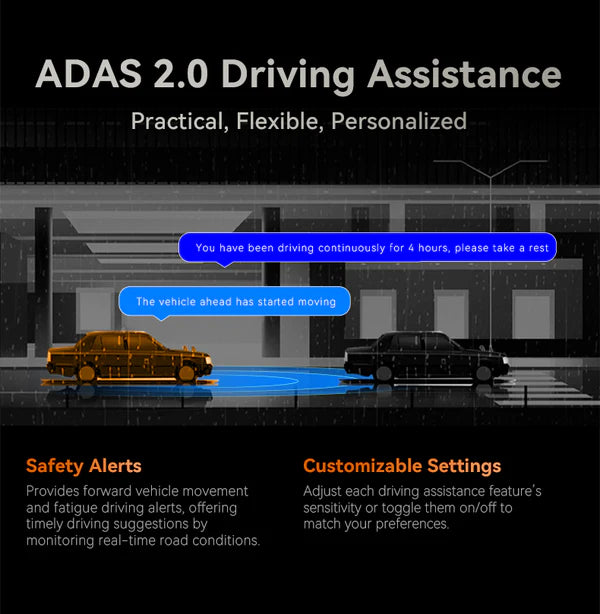 ADAS 2.0 Driving Assistance

Practical, Flexible, Personalized

You have been driving continuously for 4 hours, please take a rest

The vehicle ahead has started moving

Safety Alerts

Provides forward vehicle movement and fatigue driving alerts, offering timely driving suggestions by monitoring real-time road conditions.

Customizable Settings

Adjust each driving assistance feature's sensitivity or toggle them on/off to match your preferences.